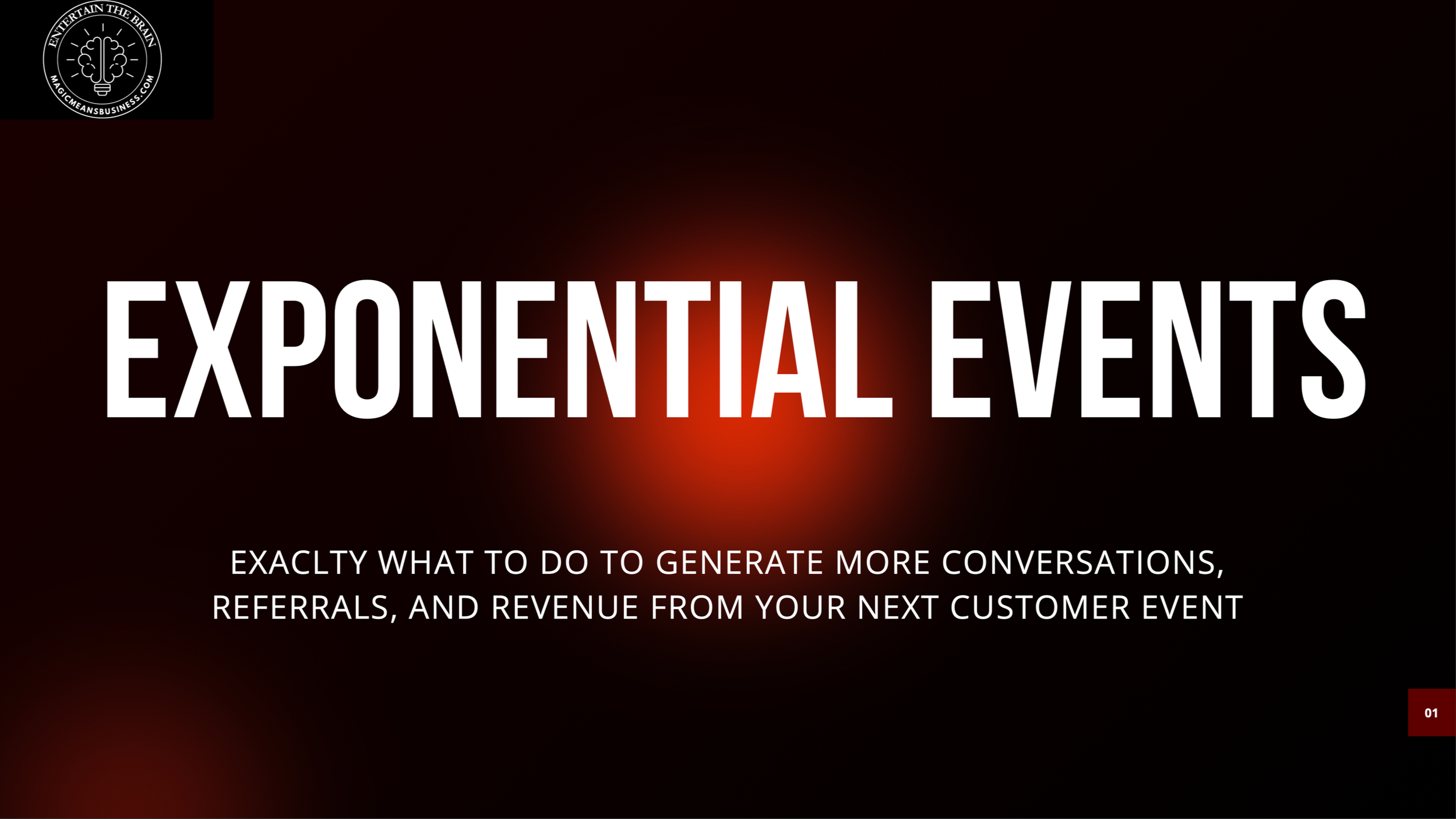 ENTERTAIN THE BRAIN
MAGICMEANSBUSINESS.COM

EXPONENTIAL EVENTS

EXACLTY WHAT TO DO TO GENERATE MORE CONVERSATIONS, REFERRALS, AND REVENUE FROM YOUR NEXT CUSTOMER EVENT

01